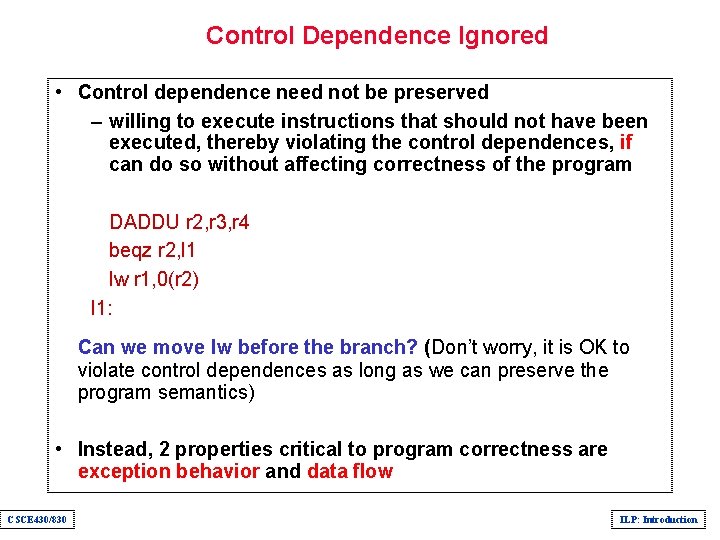 Control Dependence Ignored

• Control dependence need not be preserved
– willing to execute instructions that should not have been executed, thereby violating the control dependences, if can do so without affecting correctness of the program

DADDU r2,r3,r4
beqz r2,l1
lw r1,0(r2)
l1:

Can we move lw before the branch? (Don't worry, it is OK to violate control dependences as long as we can preserve the program semantics)

• Instead, 2 properties critical to program correctness are exception behavior and data flow

CSCE430/830

ILP: Introduction